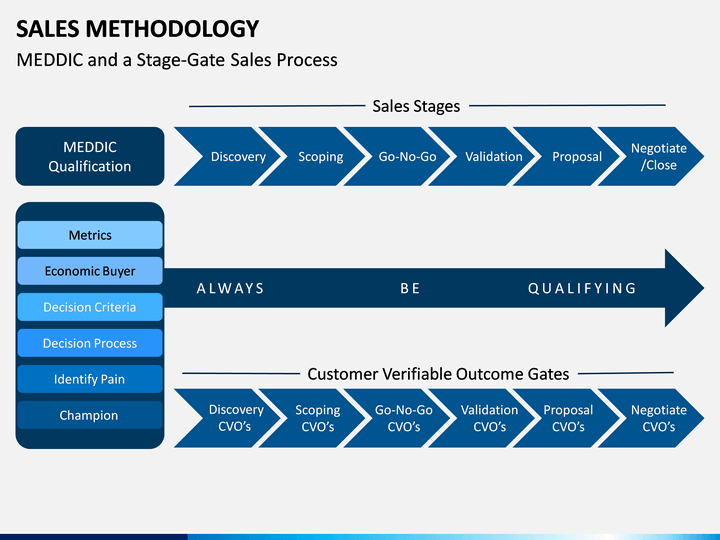 SALES METHODOLOGY

MEDDIC and a Stage-Gate Sales Process

Sales Stages

MEDDIC Qualification

Discovery

Scoping

Go-No-Go

Validation

Proposal

Negotiate /Close

Metrics

Economic Buyer

Decision Criteria

Decision Process

Identify Pain

Champion

ALWAYS BE QUALIFYING

Customer Verifiable Outcome Gates

Discovery CVO's

Scoping CVO's

Go-No-Go CVO's

Validation CVO's

Proposal CVO's

Negotiate CVO's